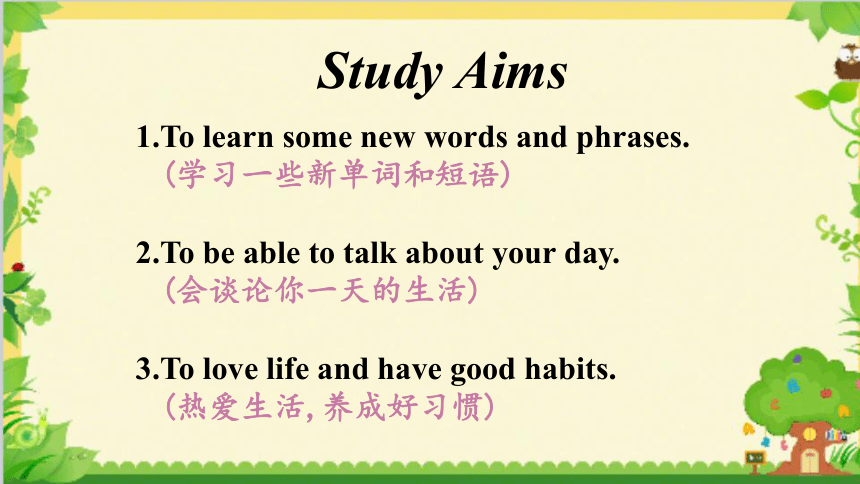 Study Aims

1.To learn some new words and phrases.
（学习一些新单词和短语）

2.To be able to talk about your day.
（会谈论你一天的生活）

3.To love life and have good habits.
（热爱生活，养成好习惯）